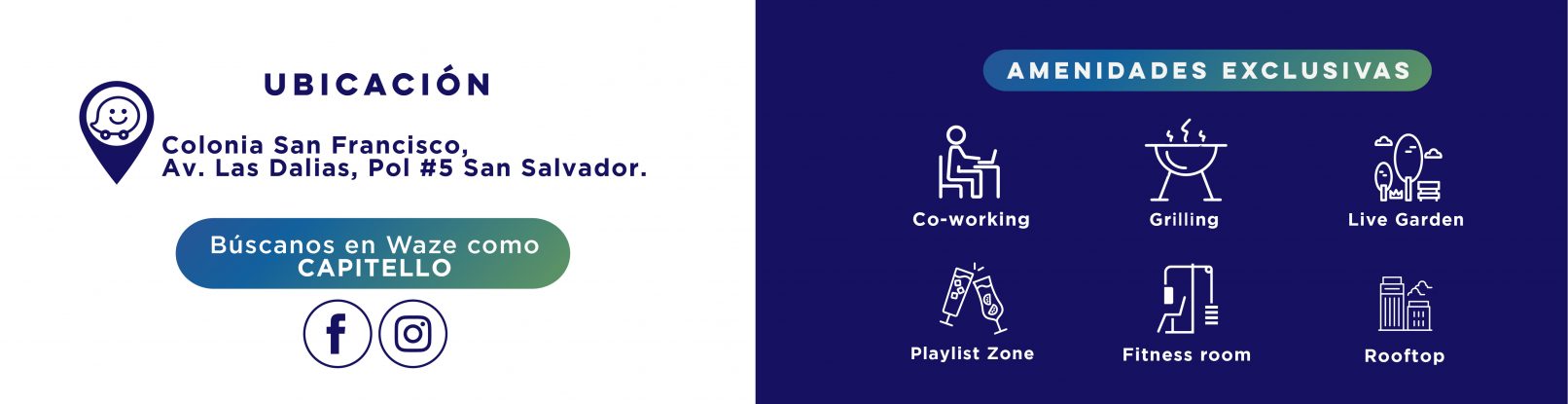 UBICACIÓN

Colonia San Francisco,
Av. Las Dalias, Pol #5 San Salvador.

Búscanos en Waze como
CAPITELLO

AMENIDADES EXCLUSIVAS

Co-working

Grilling

Live Garden

Playlist Zone

Fitness room

Rooftop